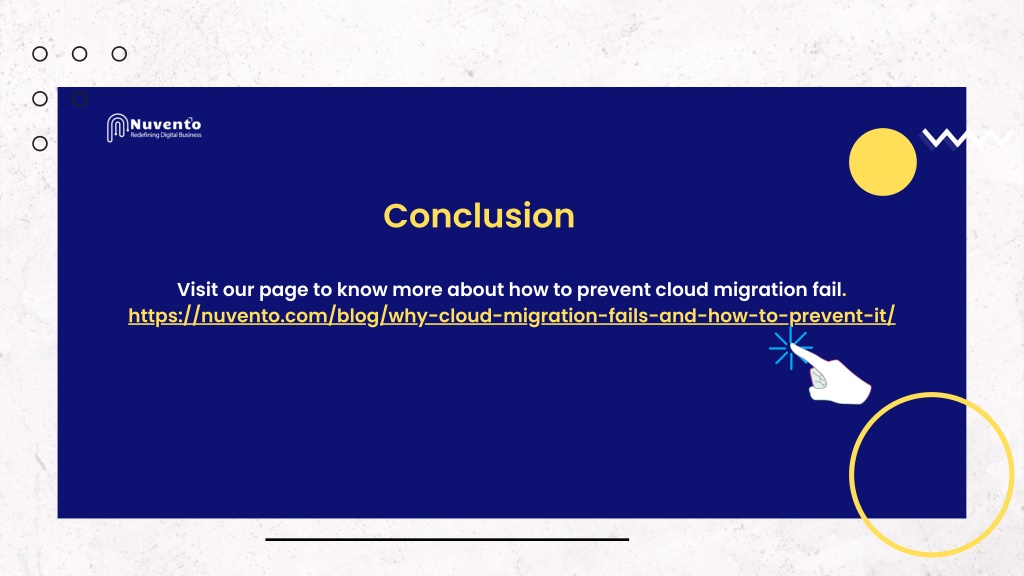 Nuvento
Redefining Digital Business

Conclusion

Visit our page to know more about how to prevent cloud migration fail.
https://nuvento.com/blog/why-cloud-migration-fails-and-how-to-prevent-it/